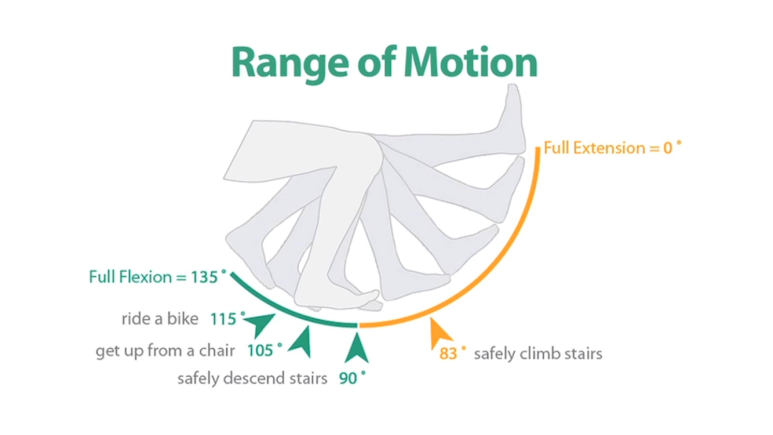 Range of Motion

Full Extension = 0 °

Full Flexion = 135 °

ride a bike 115 °

get up from a chair 105 °

safely descend stairs 90 °

83 ° safely climb stairs